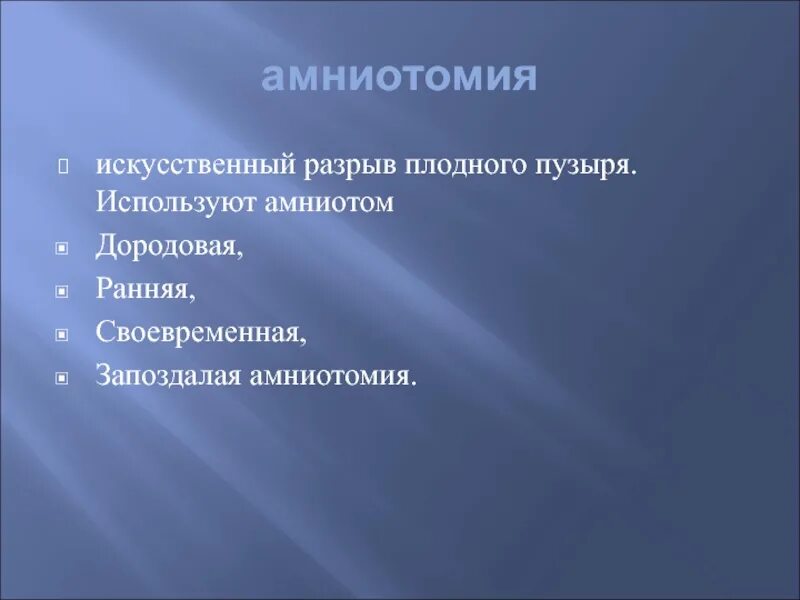 амниотомия

искусственный разрыв плодного пузыря. Используют амниотом

Дородовая,

Ранняя,

Своевременная,

Запоздалая амниотомия.